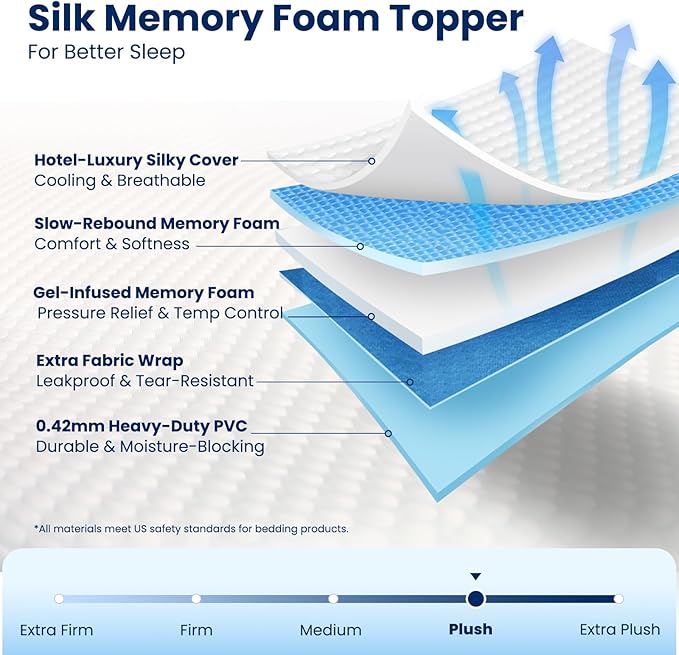 Silk Memory Foam Topper
For Better Sleep

Hotel-Luxury Silky Cover
Cooling & Breathable

Slow-Rebound Memory Foam
Comfort & Softness

Gel-Infused Memory Foam
Pressure Relief & Temp Control

Extra Fabric Wrap
Leakproof & Tear-Resistant

0.42mm Heavy-Duty PVC
Durable & Moisture-Blocking

*All materials meet US safety standards for bedding products.

Extra Firm
Firm
Medium
Plush
Extra Plush